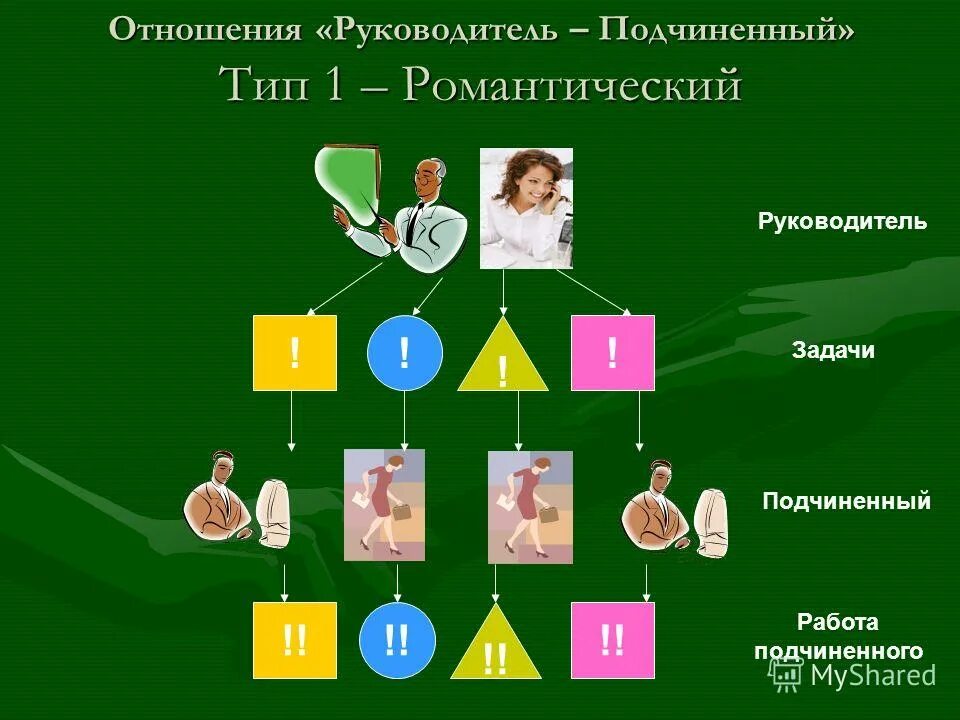 Отношения «Руководитель – Подчиненный»
Тип 1 – Романтический

Руководитель

! ! ! !

Задачи

Подчиненный

!! !! !! !!

Работа подчиненного

MyShared